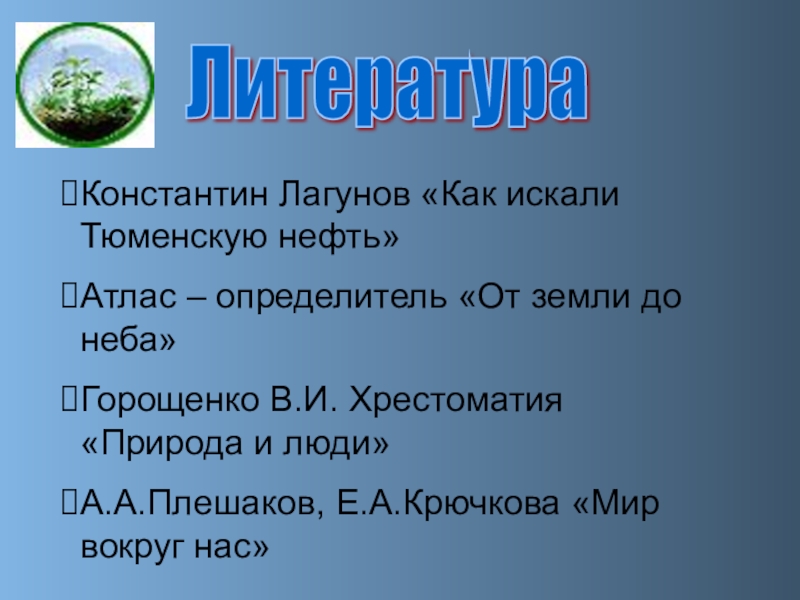 Литература

Константин Лагунов «Как искали Тюменскую нефть»

Атлас – определитель «От земли до неба»

Горощенко В.И. Хрестоматия «Природа и люди»

А.А.Плешаков, Е.А.Крючкова «Мир вокруг нас»